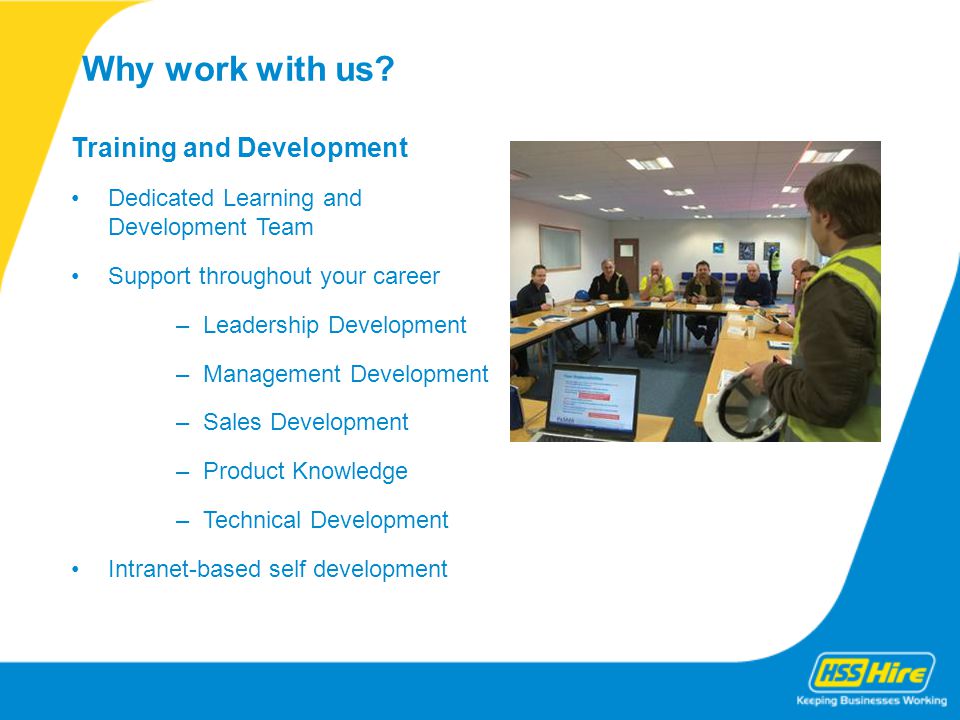 Why work with us?

Training and Development

• Dedicated Learning and Development Team

• Support throughout your career

– Leadership Development

– Management Development

– Sales Development

– Product Knowledge

– Technical Development

• Intranet-based self development

HSS Hire
Keeping Businesses Working